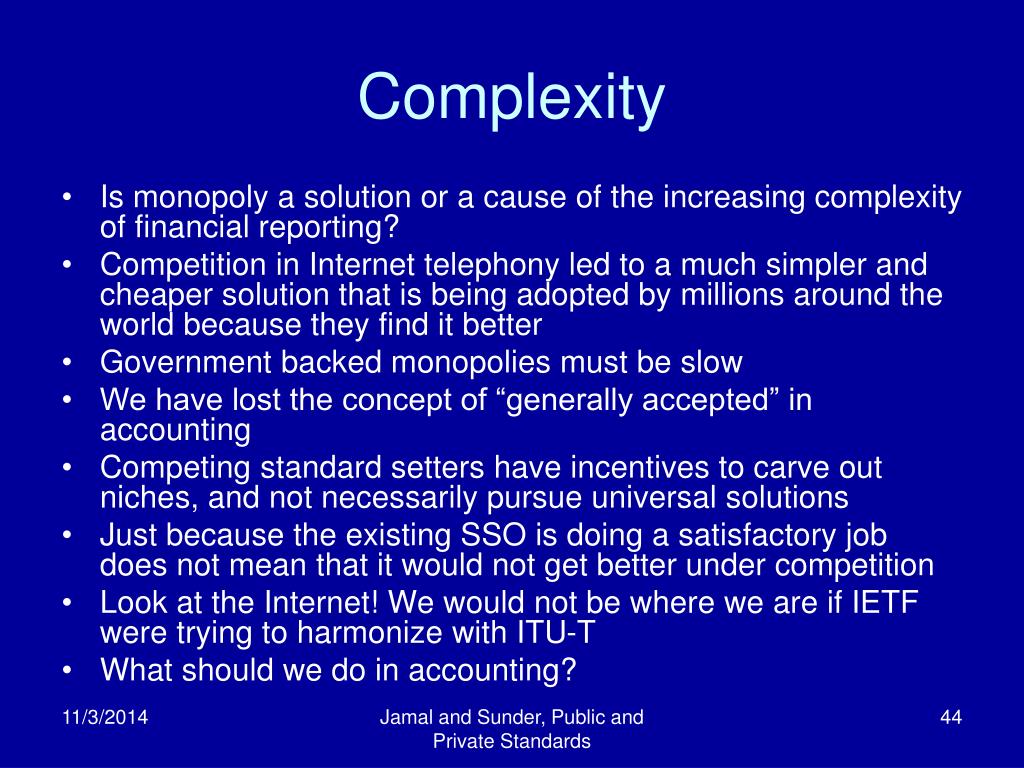 Complexity

• Is monopoly a solution or a cause of the increasing complexity of financial reporting?
• Competition in Internet telephony led to a much simpler and cheaper solution that is being adopted by millions around the world because they find it better
• Government backed monopolies must be slow
• We have lost the concept of “generally accepted” in accounting
• Competing standard setters have incentives to carve out niches, and not necessarily pursue universal solutions
• Just because the existing SSO is doing a satisfactory job does not mean that it would not get better under competition
• Look at the Internet! We would not be where we are if IETF were trying to harmonize with ITU-T
• What should we do in accounting?

11/3/2014

Jamal and Sunder, Public and Private Standards

44